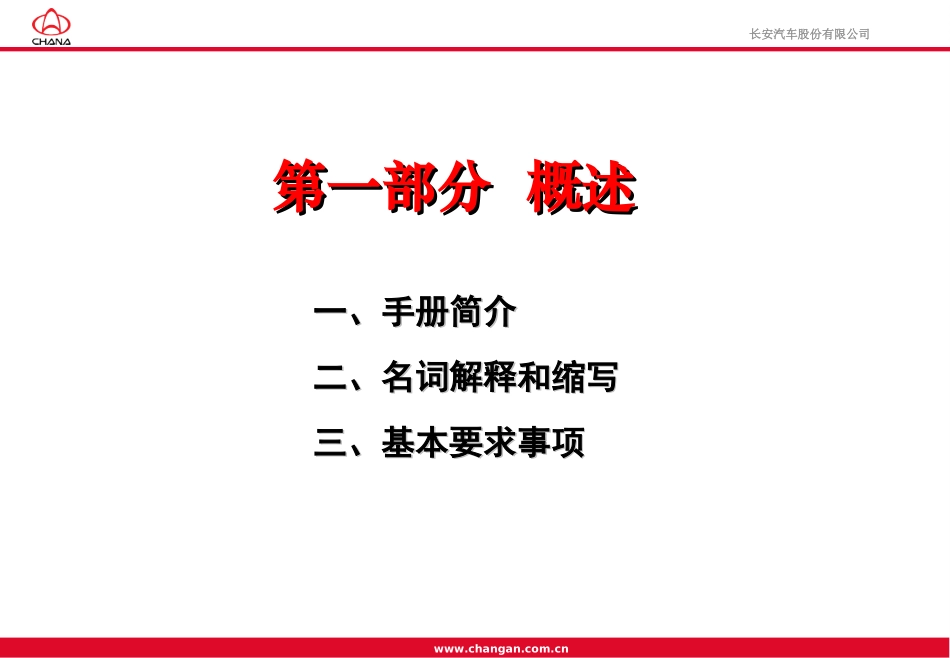 CHANA

长安汽车股份有限公司

第一部分 概述

一、手册简介

二、名词解释和缩写

三、基本要求事项

www.changan.com.cn